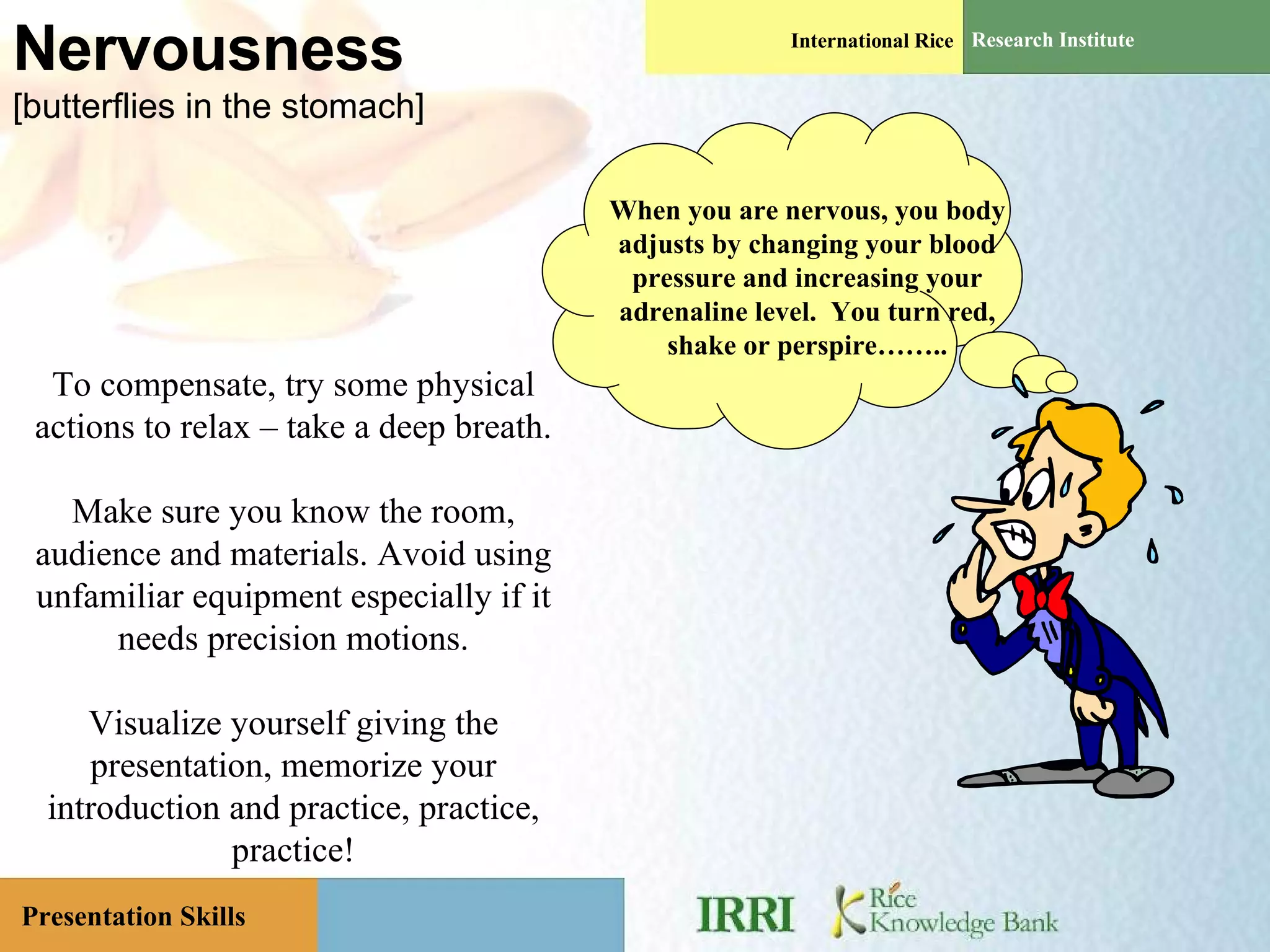 Nervousness
[butterflies in the stomach]

International Rice Research Institute

When you are nervous, you body adjusts by changing your blood pressure and increasing your adrenaline level. You turn red, shake or perspire……..

To compensate, try some physical actions to relax – take a deep breath.

Make sure you know the room, audience and materials. Avoid using unfamiliar equipment especially if it needs precision motions.

Visualize yourself giving the presentation, memorize your introduction and practice, practice, practice!

Presentation Skills

IRRI

Rice Knowledge Bank